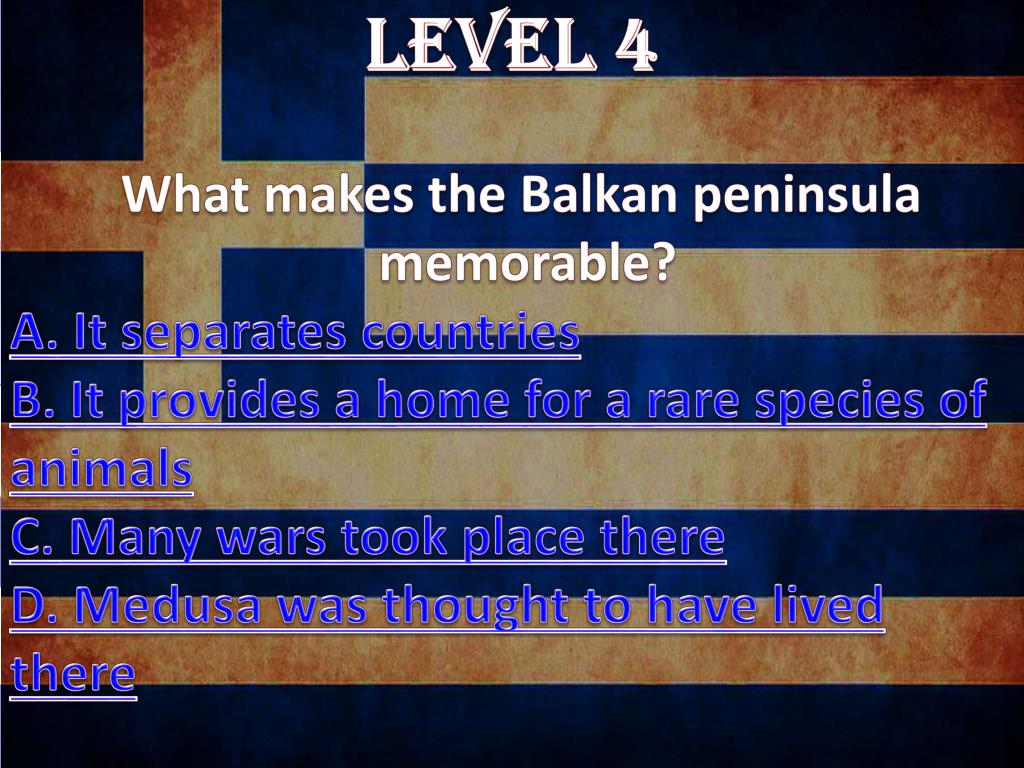 LEVEL 4

What makes the Balkan peninsula memorable?

A. It separates countries

B. It provides a home for a rare species of animals

C. Many wars took place there

D. Medusa was thought to have lived there